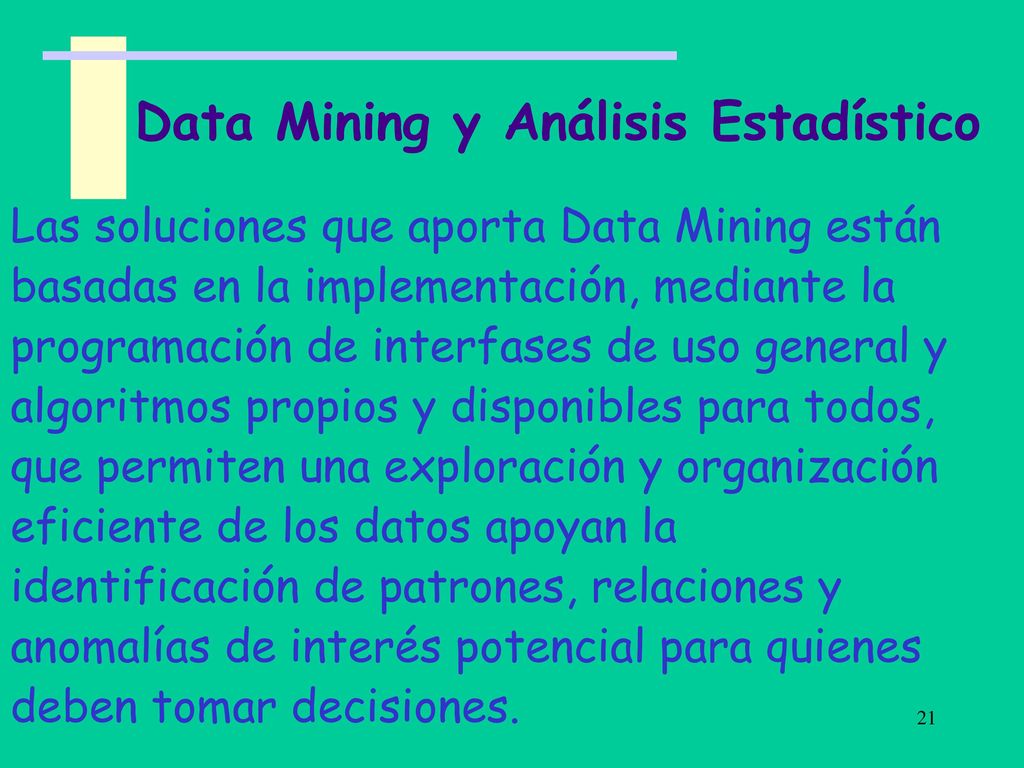 Data Mining y Análisis Estadístico

Las soluciones que aporta Data Mining están basadas en la implementación, mediante la programación de interfases de uso general y algoritmos propios y disponibles para todos, que permiten una exploración y organización eficiente de los datos apoyan la identificación de patrones, relaciones y anomalías de interés potencial para quienes deben tomar decisiones.

21